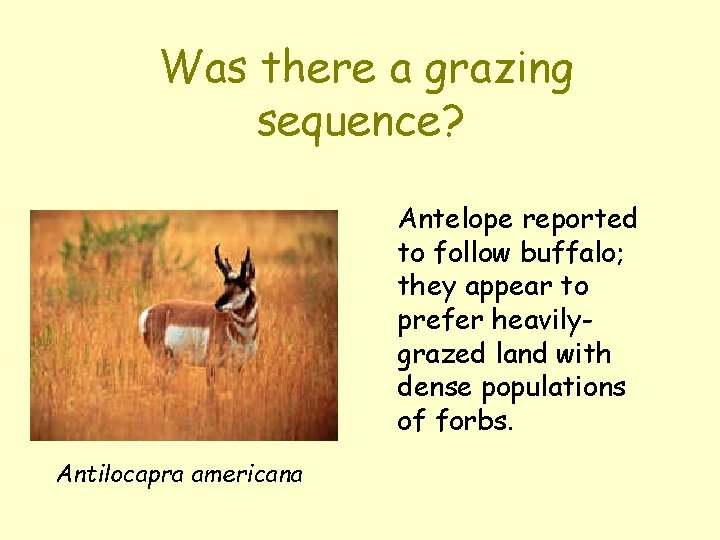 Was there a grazing sequence?

Antelope reported to follow buffalo; they appear to prefer heavily-grazed land with dense populations of forbs.

Antilocapra americana